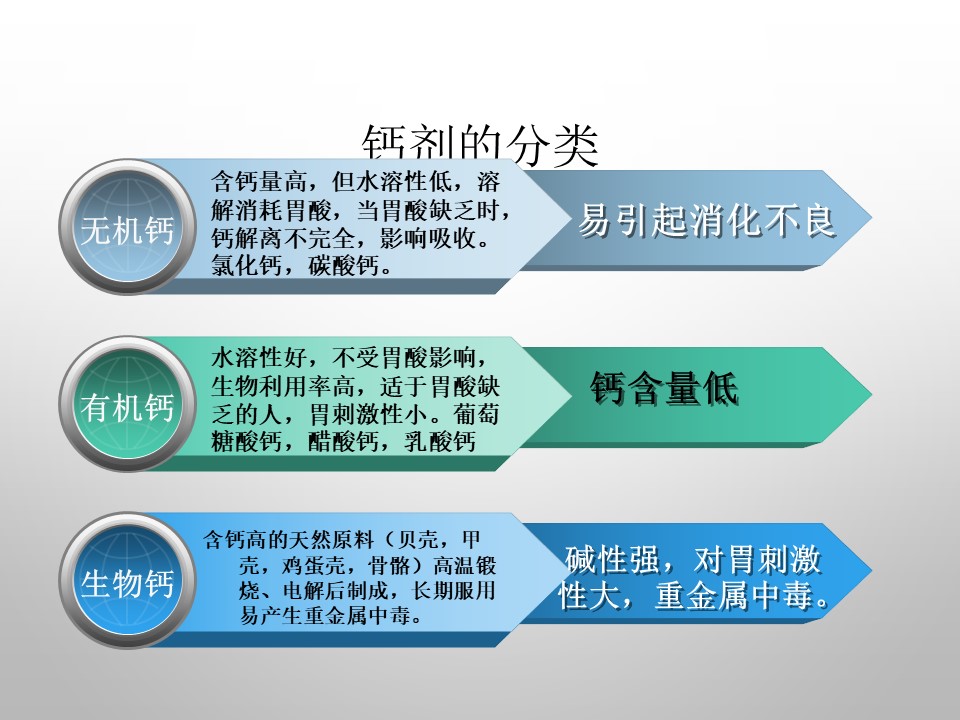 钙剂的分类

无机钙

含钙量高，但水溶性低，溶解消耗胃酸，当胃酸缺乏时，钙解离不完全，影响吸收。氯化钙，碳酸钙。

易引起消化不良

有机钙

水溶性好，不受胃酸影响，生物利用率高，适于胃酸缺乏的人，胃刺激性小。葡萄糖酸钙，醋酸钙，乳酸钙

钙含量低

生物钙

含钙高的天然原料（贝壳，甲壳，鸡蛋壳，骨骼）高温锻烧、电解后制成，长期服用易产生重金属中毒。

碱性强，对胃刺激性大，重金属中毒。